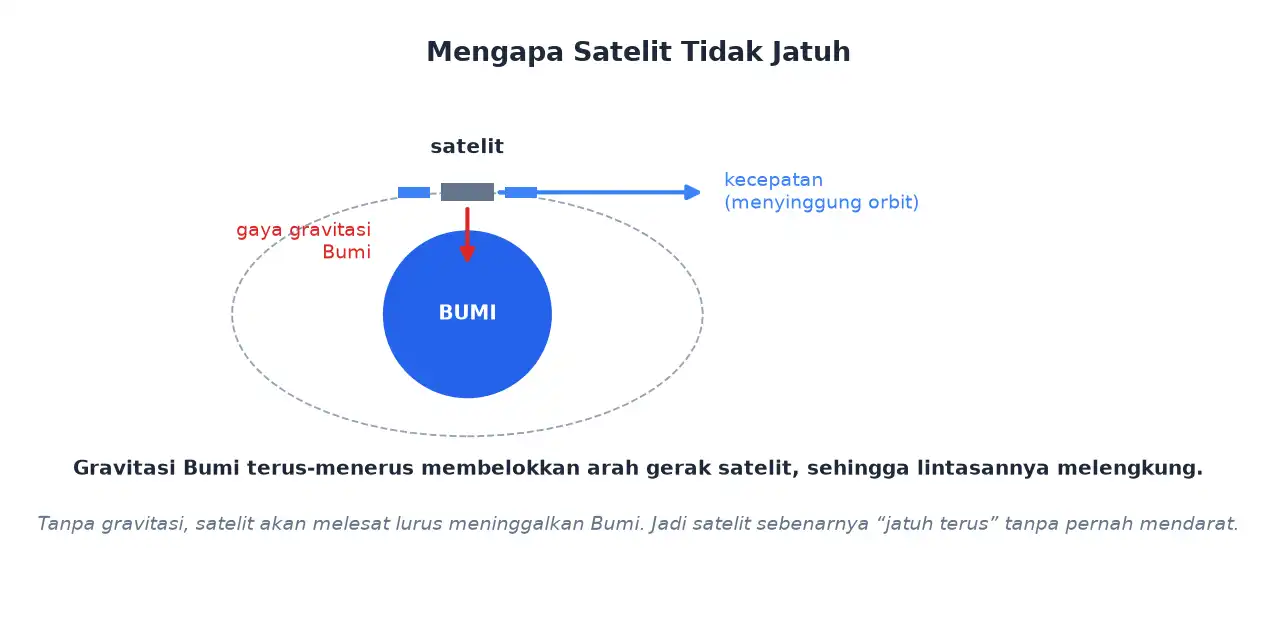 Mengapa Satelit Tidak Jatuh

satelit

kecepatan (menyinggung orbit)

gaya gravitasi Bumi

BUMI

Gravitasi Bumi terus-menerus membelokkan arah gerak satelit, sehingga lintasannya melengkung.

Tanpa gravitasi, satelit akan melesat lurus meninggalkan Bumi. Jadi satelit sebenarnya “jatuh terus” tanpa pernah mendarat.